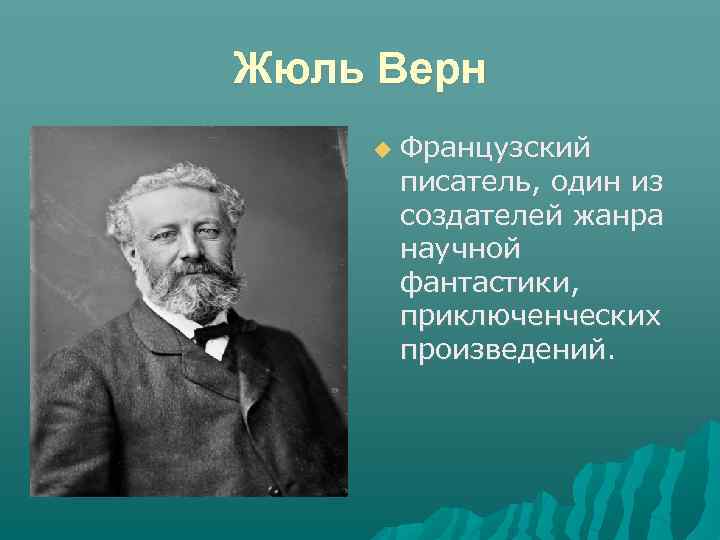 Жюль Верн

Французский писатель, один из создателей жанра научной фантастики, приключенческих произведений.